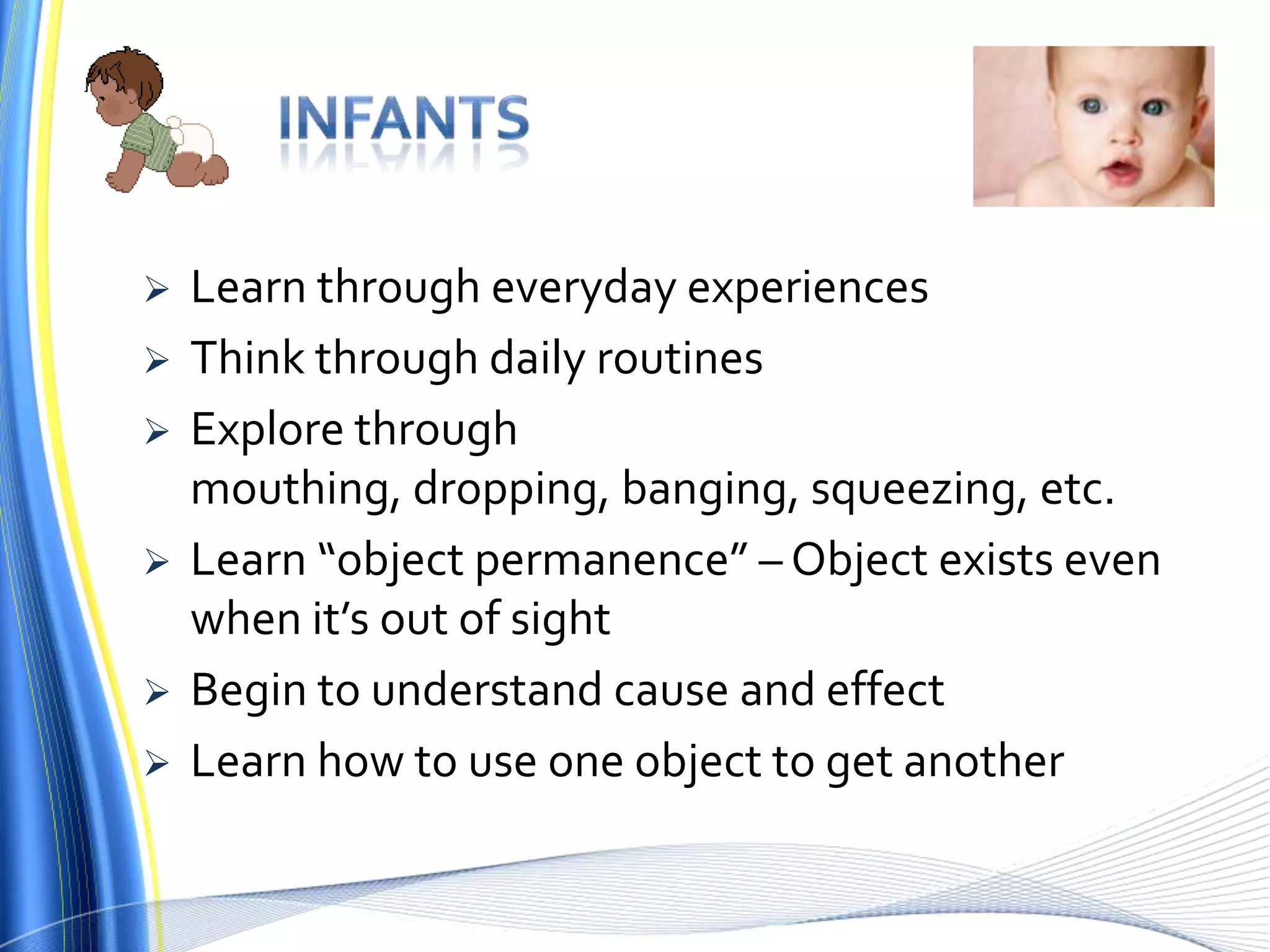 INFANTS

➢ Learn through everyday experiences
➢ Think through daily routines
➢ Explore through mouthing, dropping, banging, squeezing, etc.
➢ Learn “object permanence” – Object exists even when it’s out of sight
➢ Begin to understand cause and effect
➢ Learn how to use one object to get another